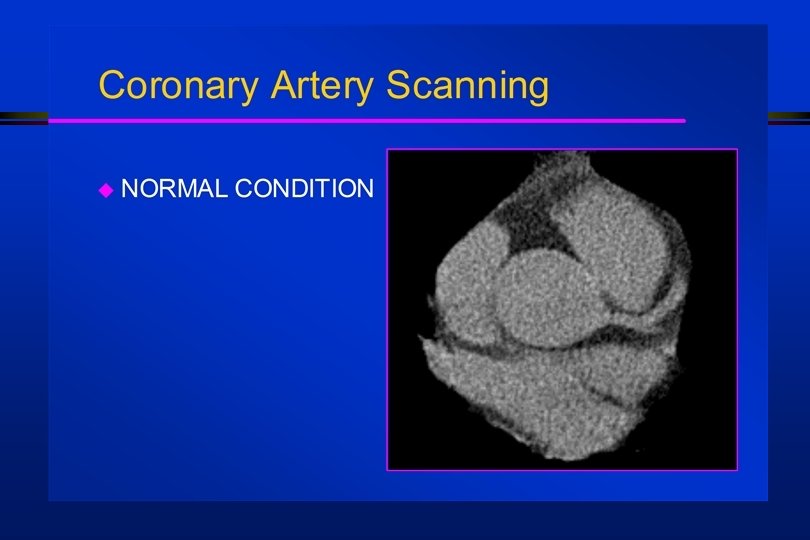 Coronary Artery Scanning

◆ NORMAL CONDITION